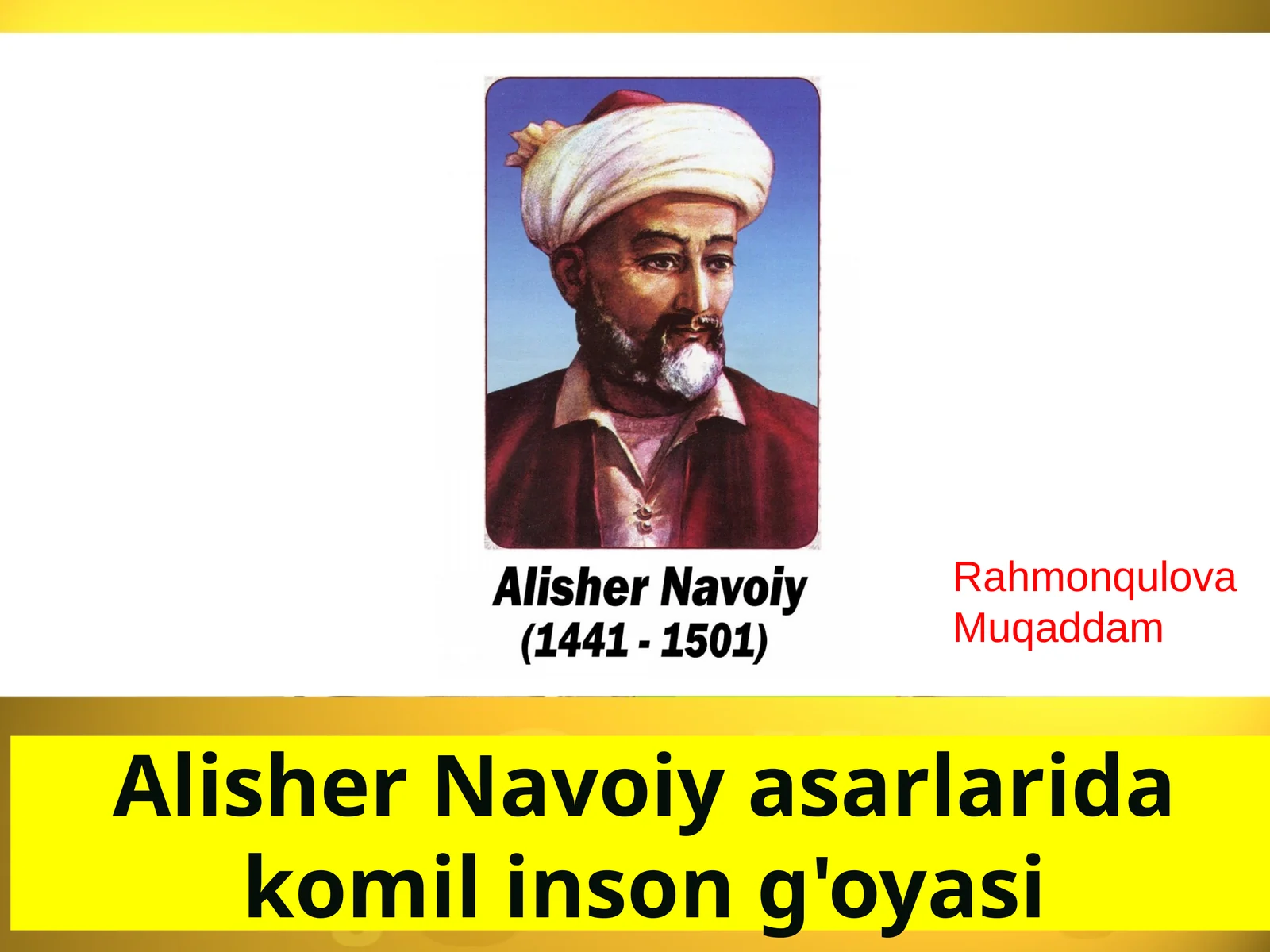 Alisher Navoiy
(1441 - 1501)

Rahmonqulova Muqaddam

Alisher Navoiy asarlarida komil inson g'oyasi